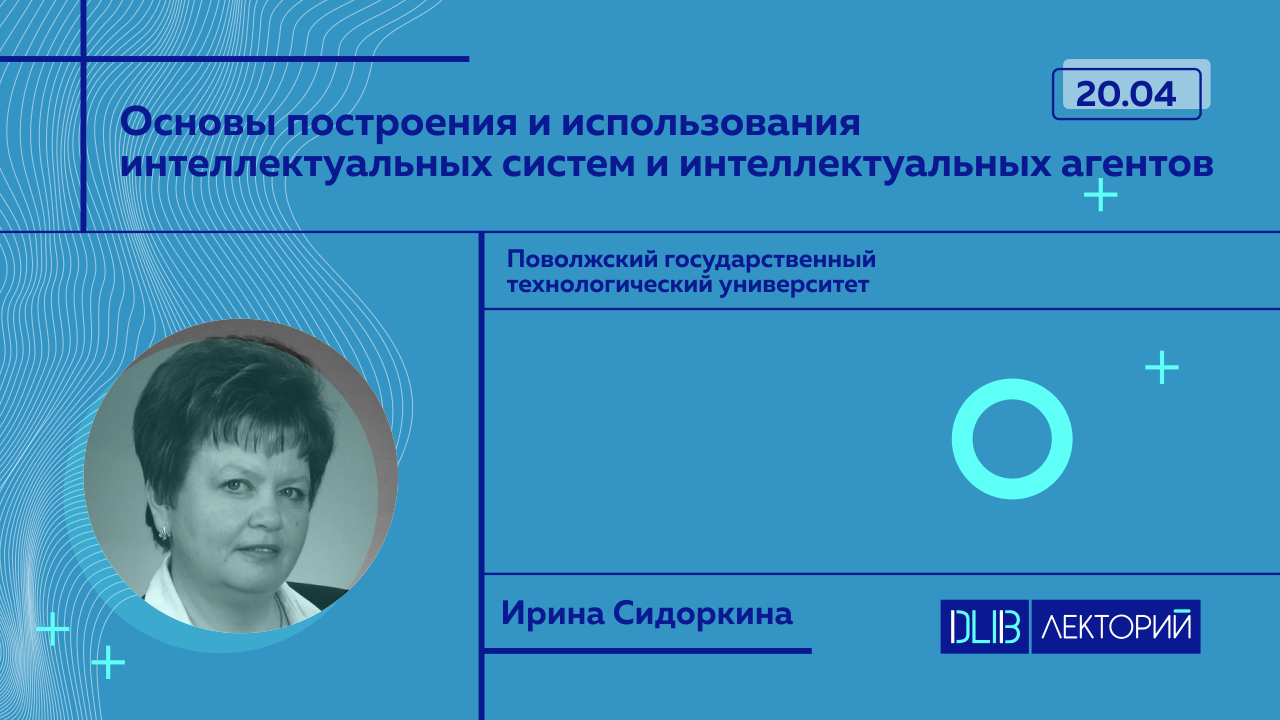 20.04

Основы построения и использования интеллектуальных систем и интеллектуальных агентов

Поволжский государственный технологический университет

Ирина Сидоркина

DLIB ЛЕКТОРИЙ